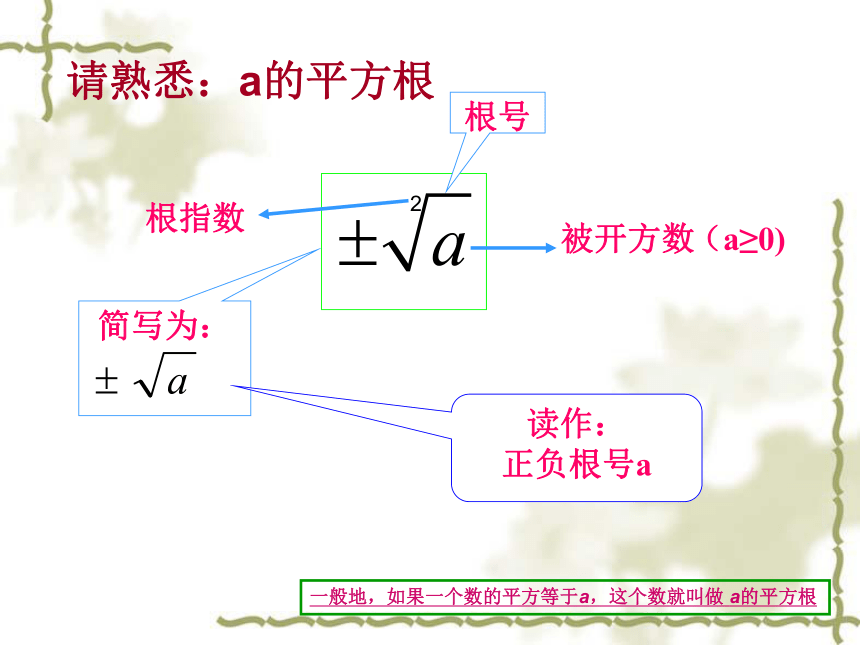 请熟悉：a的平方根

根号

根指数

$\pm\sqrt[2]{a}$

被开方数（a≥0)

简写为：

$\pm\sqrt{a}$

读作：
正负根号a

一般地，如果一个数的平方等于a，这个数就叫做 a的平方根